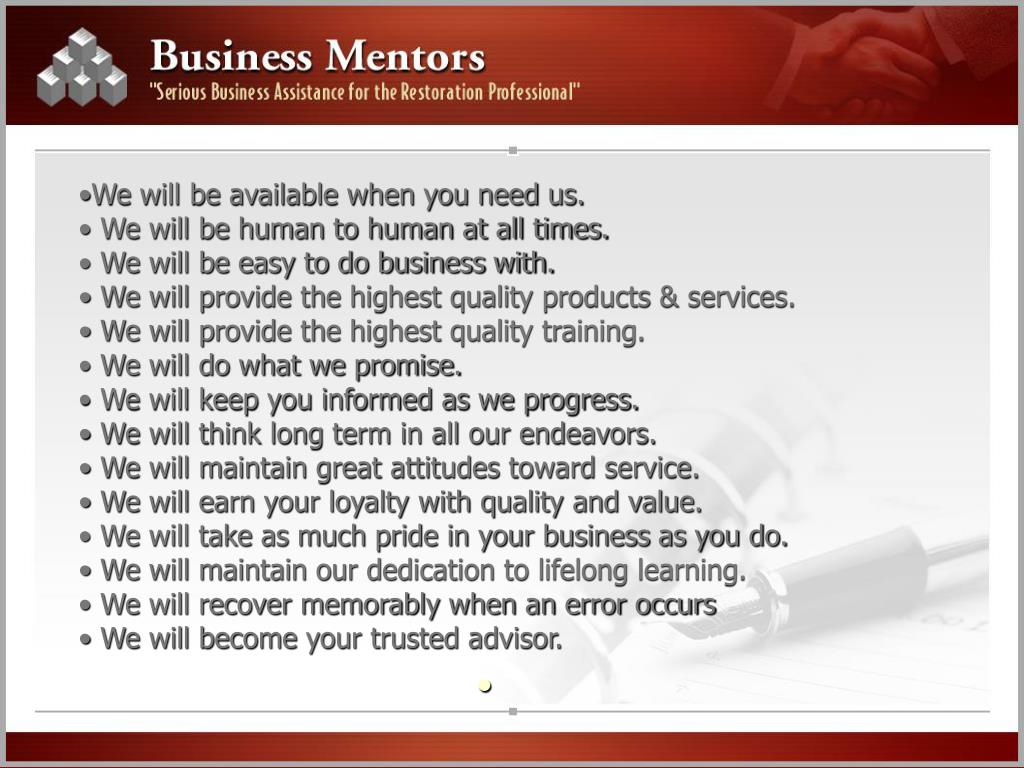 Business Mentors
"Serious Business Assistance for the Restoration Professional"

•We will be available when you need us.
• We will be human to human at all times.
• We will be easy to do business with.
• We will provide the highest quality products & services.
• We will provide the highest quality training.
• We will do what we promise.
• We will keep you informed as we progress.
• We will think long term in all our endeavors.
• We will maintain great attitudes toward service.
• We will earn your loyalty with quality and value.
• We will take as much pride in your business as you do.
• We will maintain our dedication to lifelong learning.
• We will recover memorably when an error occurs
• We will become your trusted advisor.
•